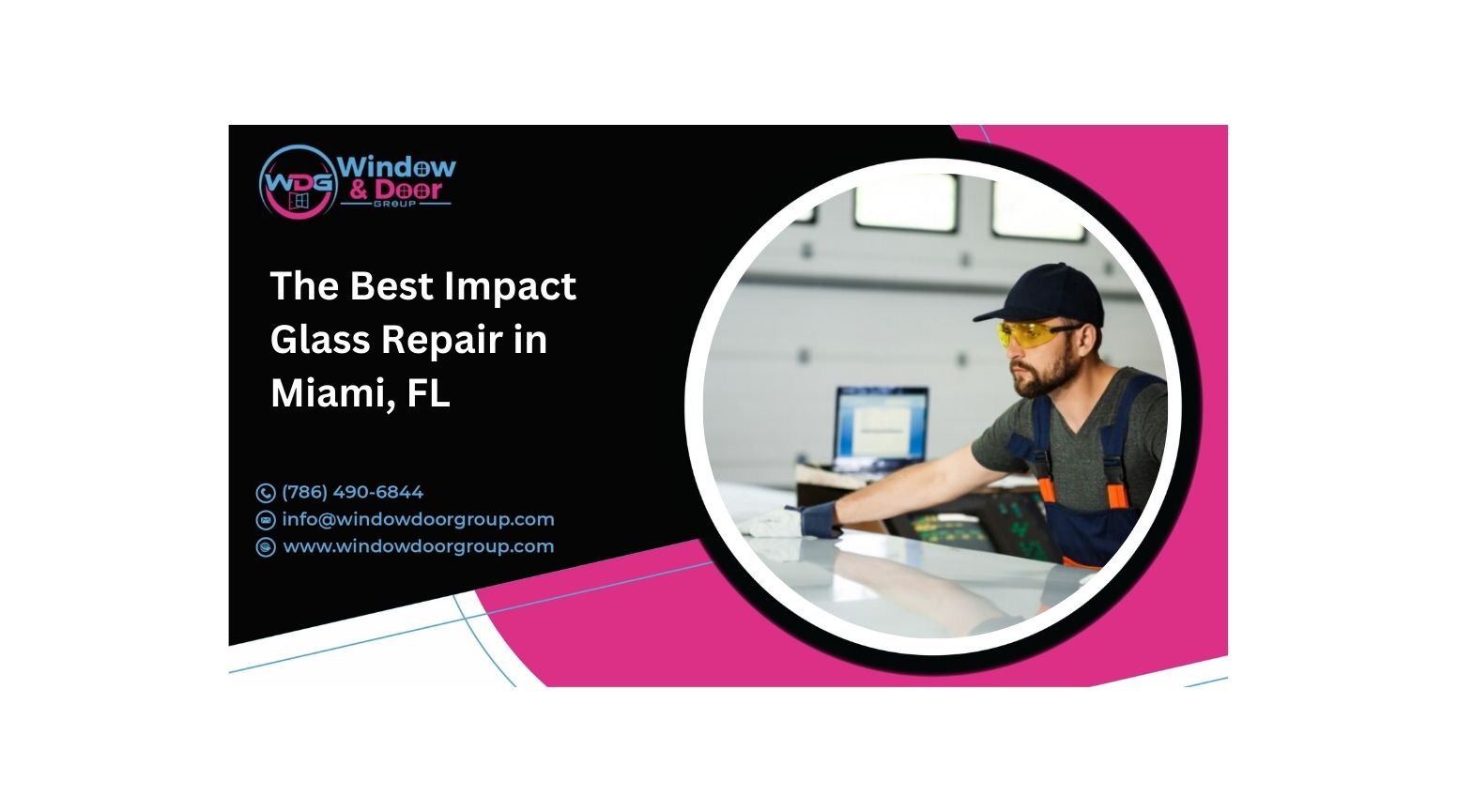 WDG Window & Door GROUP

The Best Impact Glass Repair in Miami, FL

(786) 490-6844
info@windowdoorgroup.com
www.windowdoorgroup.com